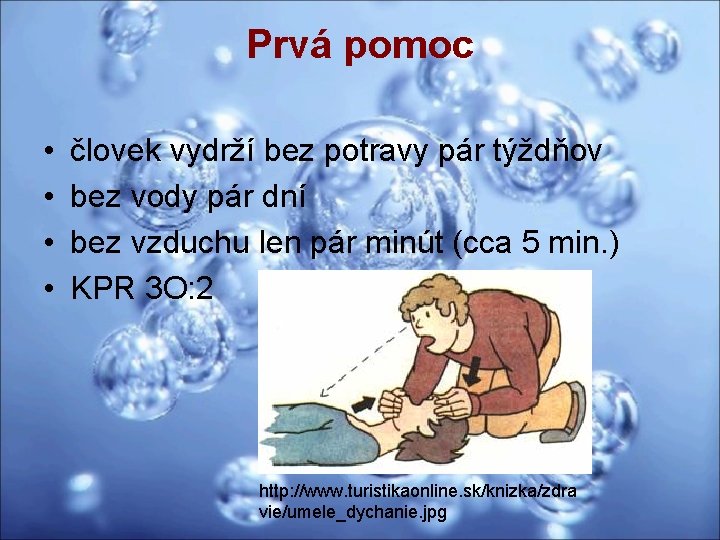 Prvá pomoc

• človek vydrží bez potravy pár týždňov
• bez vody pár dní
• bez vzduchu len pár minút (cca 5 min.)
• KPR 3O:2

http://www.turistikaonline.sk/knizka/zdravie/umele_dychanie.jpg